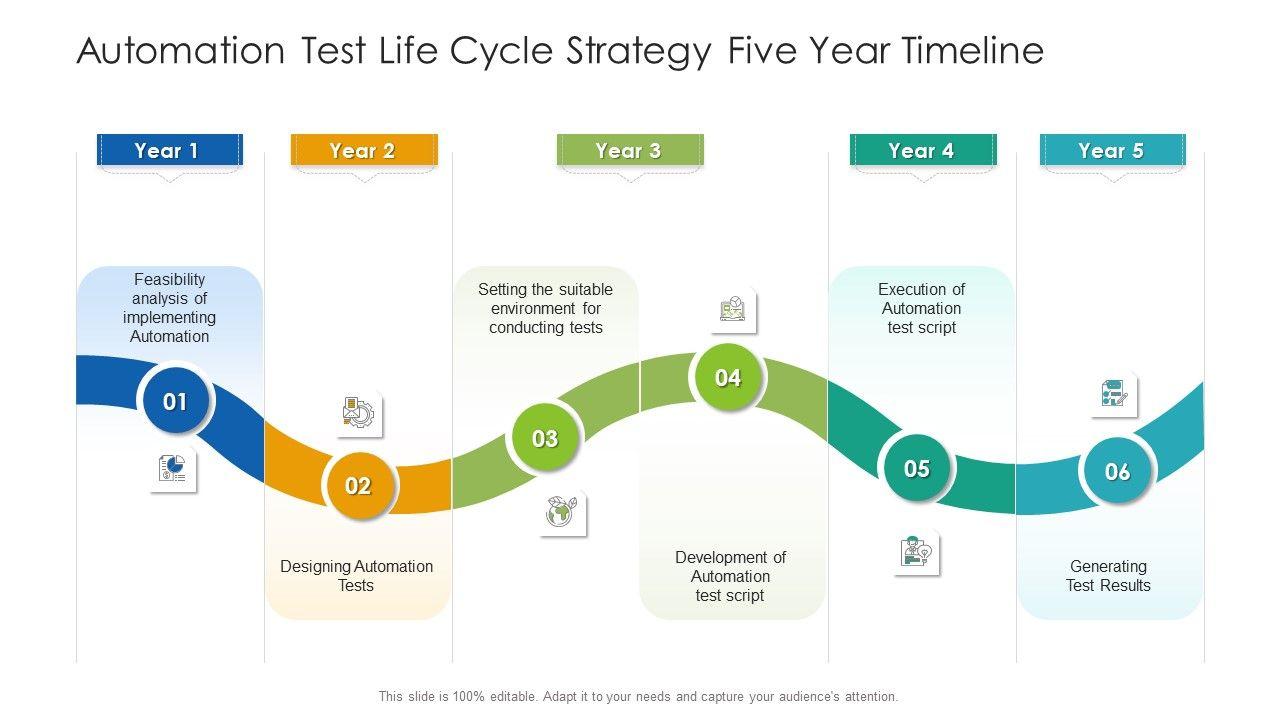 Automation Test Life Cycle Strategy Five Year Timeline

Year 1

Year 2

Year 3

Year 4

Year 5

Feasibility analysis of implementing Automation

01

02

Designing Automation Tests

Setting the suitable environment for conducting tests

03

04

Development of Automation test script

Execution of Automation test script

05

06

Generating Test Results

This slide is 100% editable. Adapt it to your needs and capture your audience's attention.